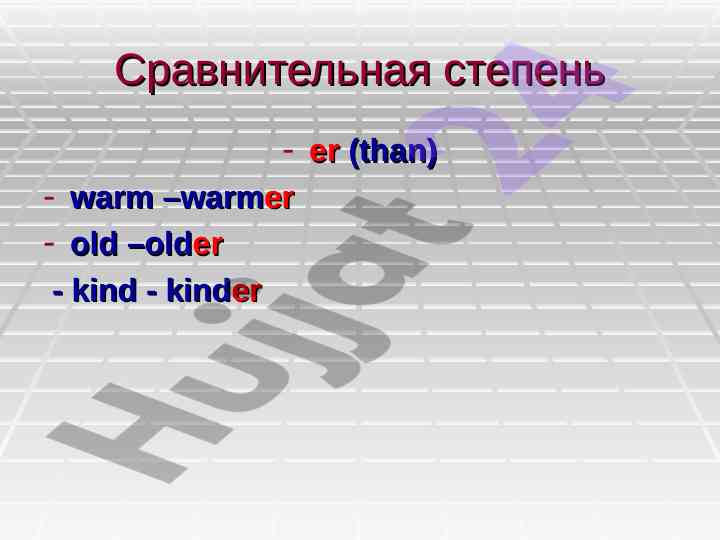 Сравнительная степень

- er (than)

- warm –warmer

- old –older

- kind - kinder

Hujjat 24